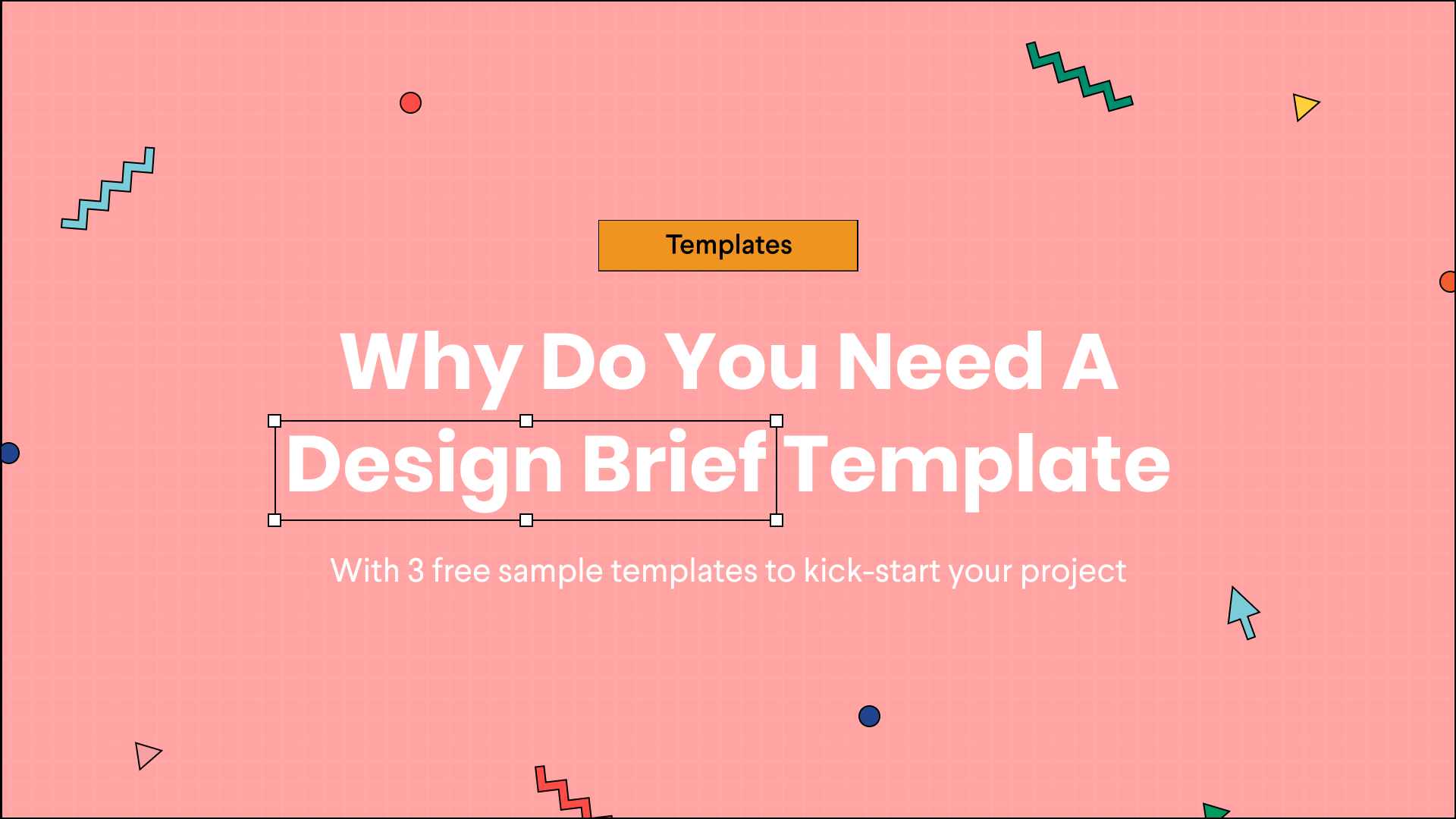 Templates

Why Do You Need A Design Brief Template

With 3 free sample templates to kick-start your project